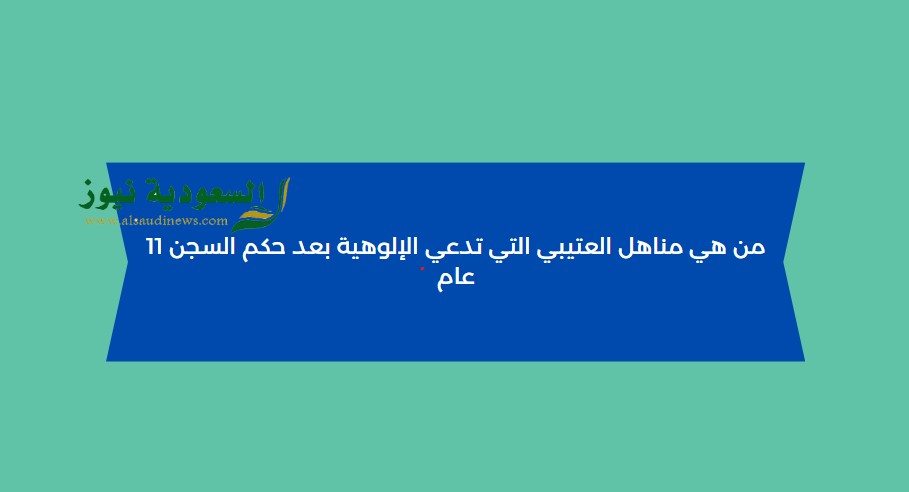 السعودية نيوز
www.alsaudinews.com

من هي مناهل العتيبي التي تدعي الإلوهية بعد حكم السجن 11 عام